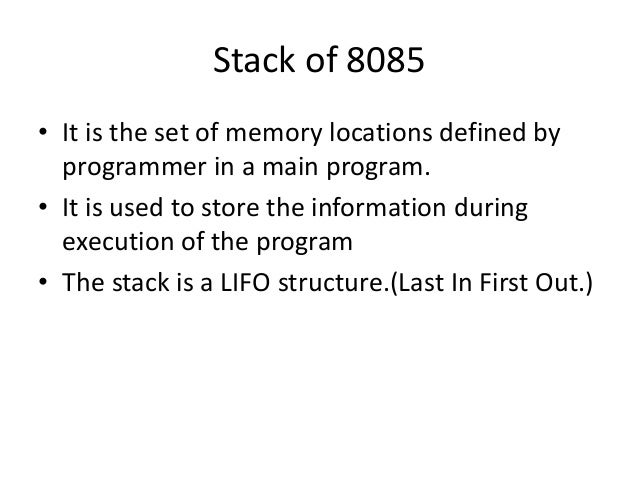 Stack of 8085

• It is the set of memory locations defined by programmer in a main program.
• It is used to store the information during execution of the program
• The stack is a LIFO structure.(Last In First Out.)